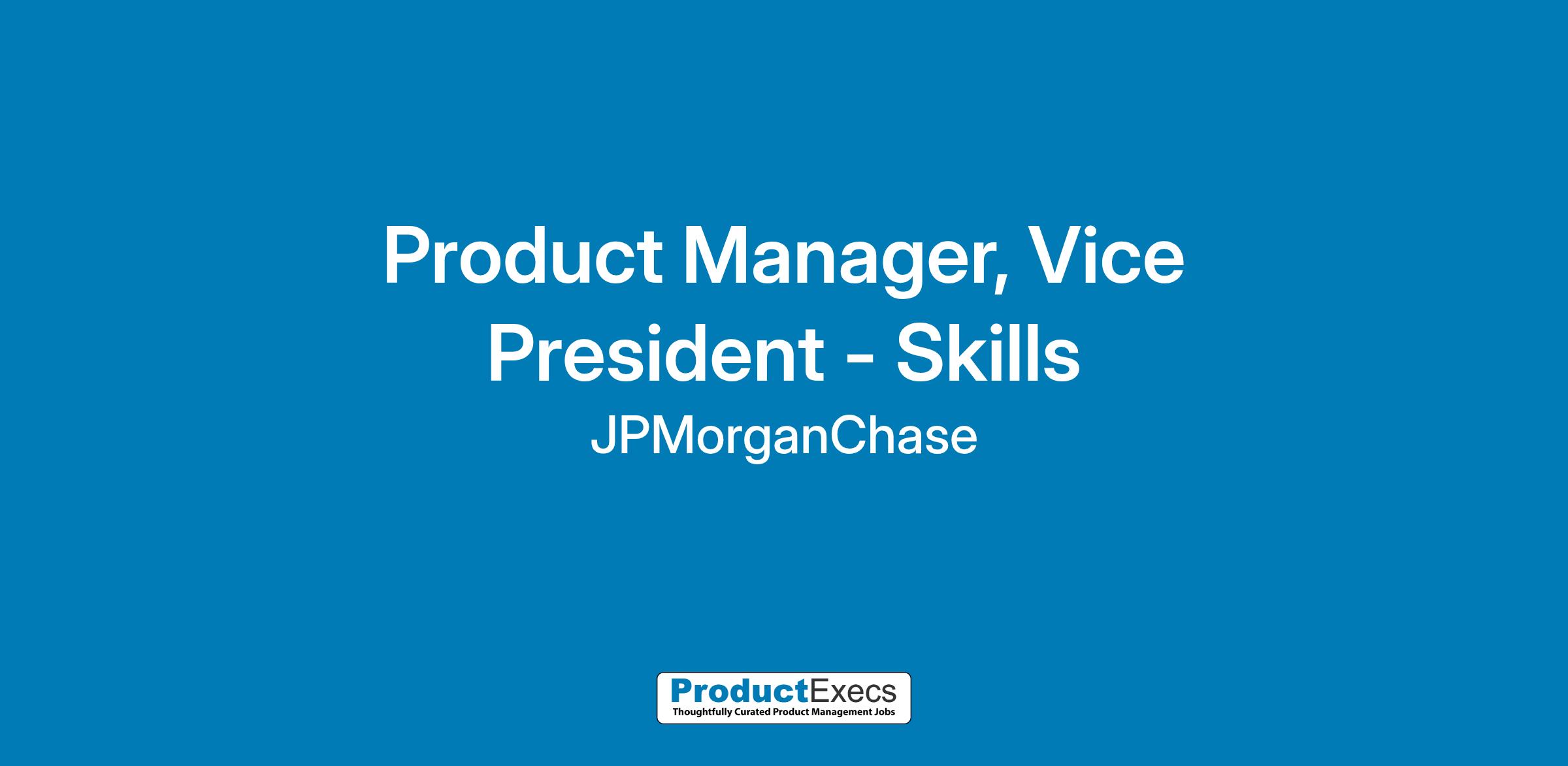 Product Manager, Vice President - Skills

JPMorganChase

ProductExecs
Thoughtfully Curated Product Management Jobs